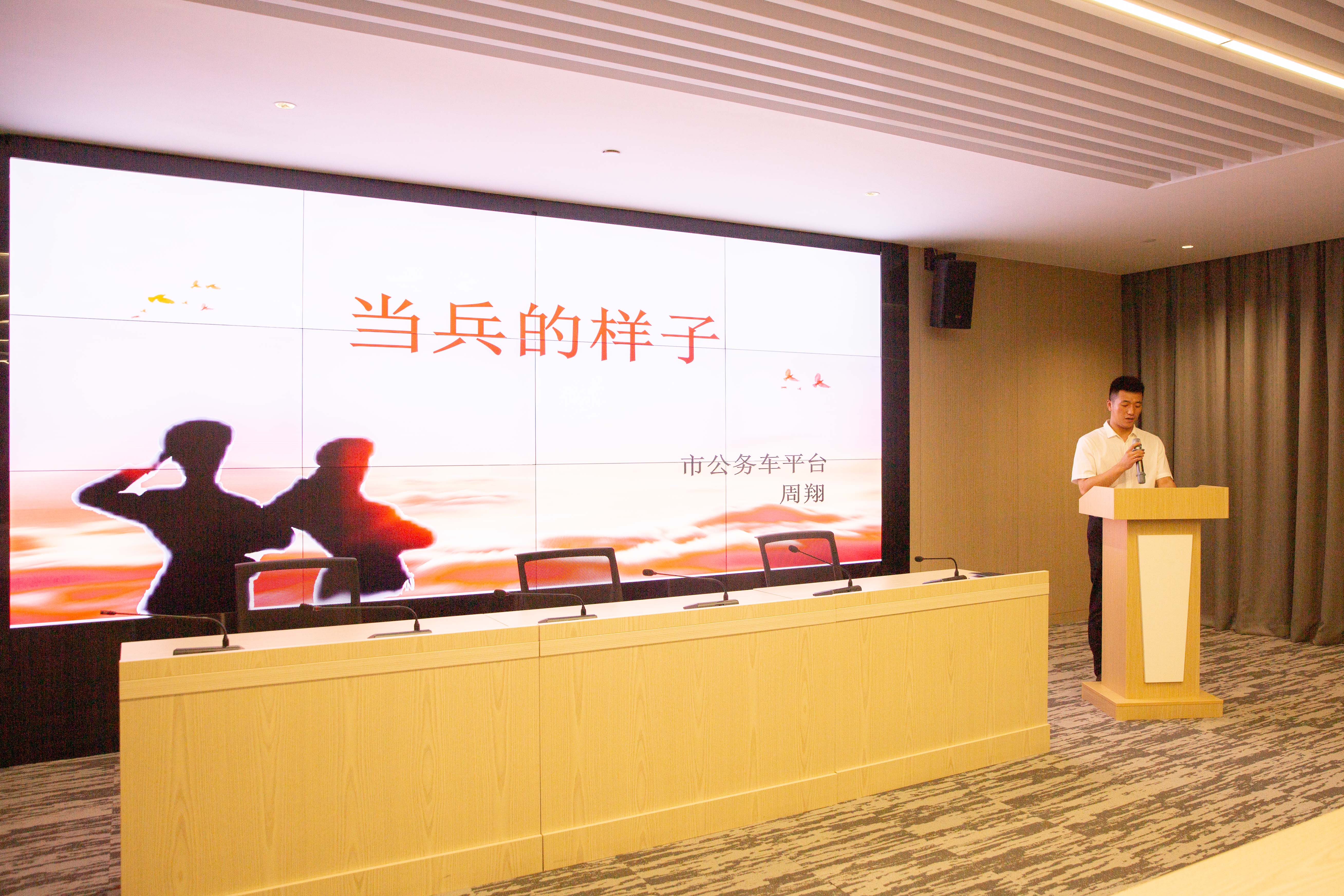 当兵的样子

市公务车平台
周翔